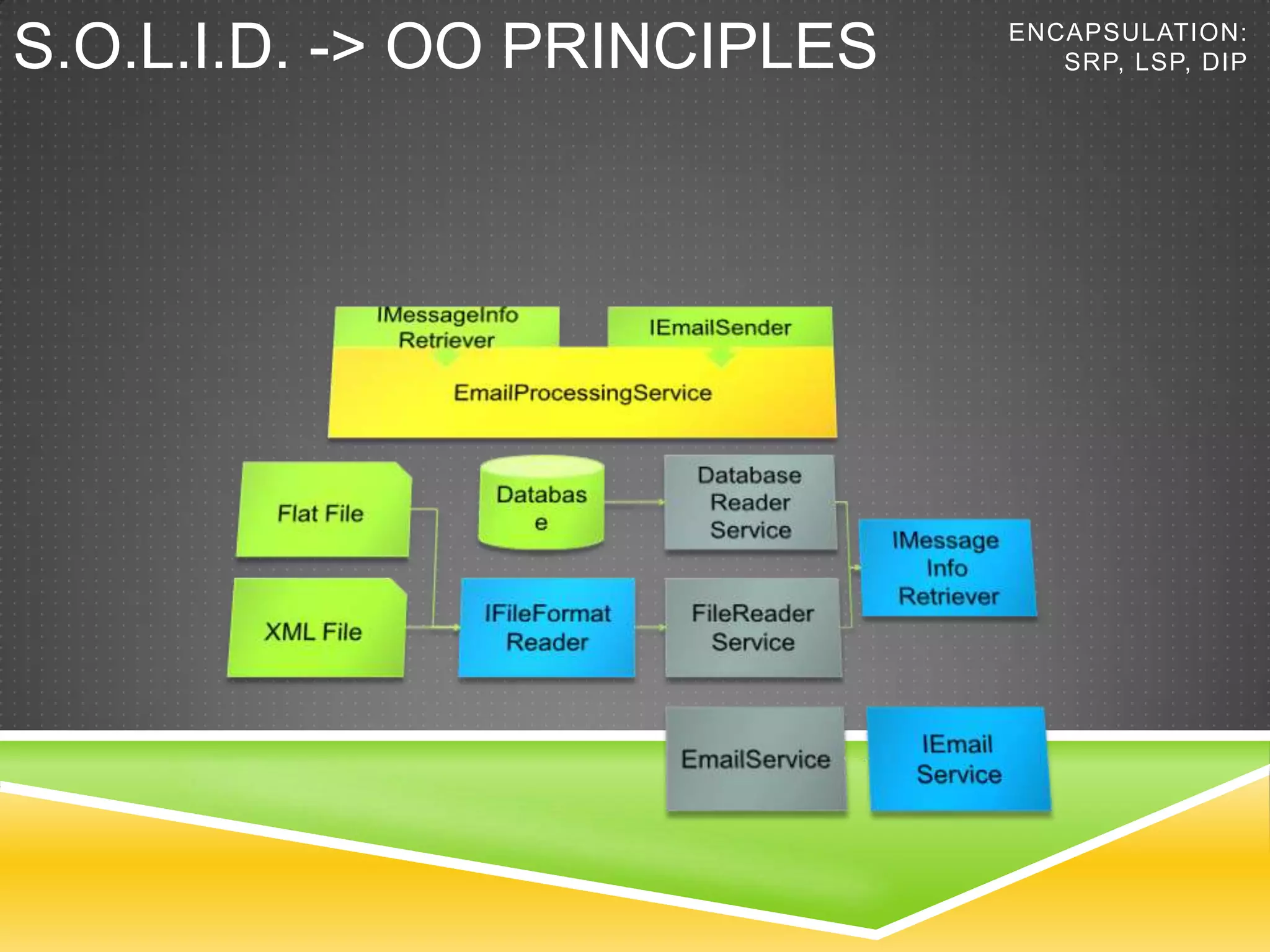 S.O.L.I.D. -> OO PRINCIPLES

ENCAPSULATION: SRP, LSP, DIP

IMessageInfo Retriever

IEmailSender

EmailProcessingService

Flat File

Databas e

Database Reader Service

IMessage Info Retriever

XML File

IFileFormat Reader

FileReader Service

EmailService

IEmail Service